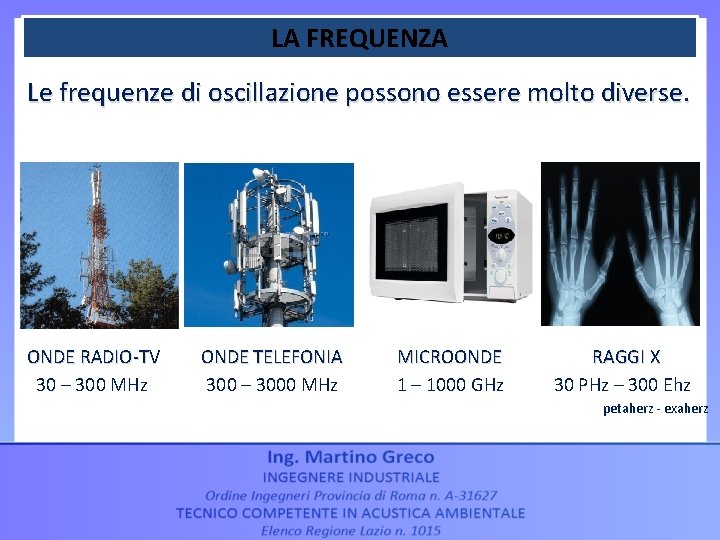 LA FREQUENZA

Le frequenze di oscillazione possono essere molto diverse.

ONDE RADIO-TV
30 – 300 MHz

ONDE TELEFONIA
300 – 3000 MHz

MICROONDE
1 – 1000 GHz

RAGGI X
30 PHz – 300 Ehz
petaherz - exaherz

Ing. Martino Greco
INGEGNERE INDUSTRIALE
Ordine Ingegneri Provincia di Roma n. A-31627
TECNICO COMPETENTE IN ACUSTICA AMBIENTALE
Elenco Regione Lazio n. 1015